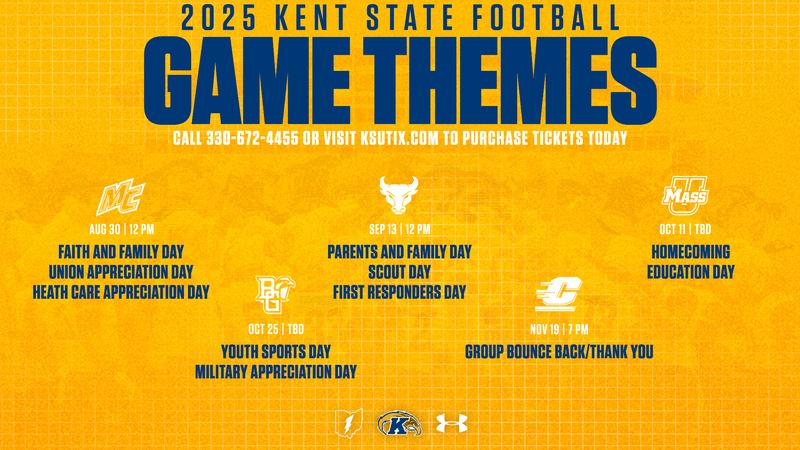 2025 KENT STATE FOOTBALL
GAME THEMES
CALL 330-672-4455 OR VISIT KSUTIX.COM TO PURCHASE TICKETS TODAY

MC
AUG 30 | 12 PM
FAITH AND FAMILY DAY
UNION APPRECIATION DAY
HEATH CARE APPRECIATION DAY

SEP 13 | 12 PM
PARENTS AND FAMILY DAY
SCOUT DAY
FIRST RESPONDERS DAY

UMASS
OCT 11 | TBD
HOMECOMING
EDUCATION DAY

BG
OCT 25 | TBD
YOUTH SPORTS DAY
MILITARY APPRECIATION DAY

C
NOV 19 | 7 PM
GROUP BOUNCE BACK/THANK YOU

K